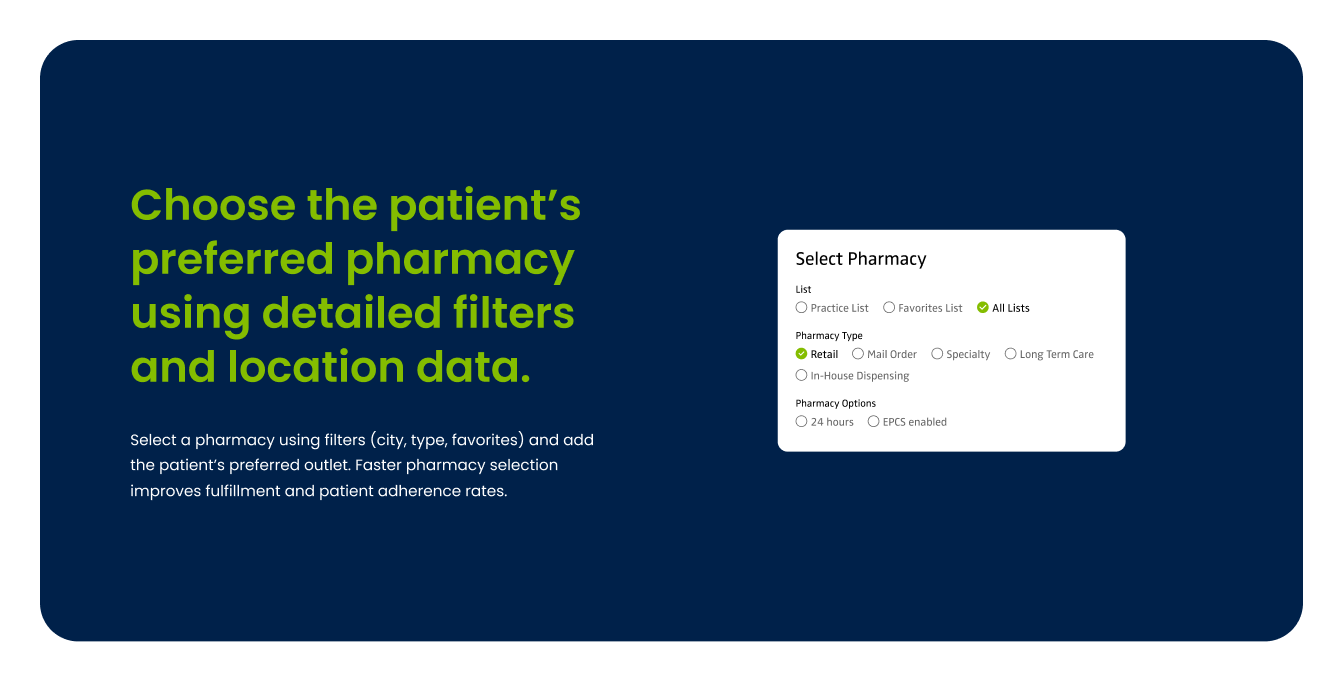 Choose the patient's preferred pharmacy using detailed filters and location data.

Select a pharmacy using filters (city, type, favorites) and add the patient's preferred outlet. Faster pharmacy selection improves fulfillment and patient adherence rates.

Select Pharmacy

List
Practice List
Favorites List
All Lists

Pharmacy Type
Retail
Mail Order
Specialty
Long Term Care
In-House Dispensing

Pharmacy Options
24 hours
EPCS enabled